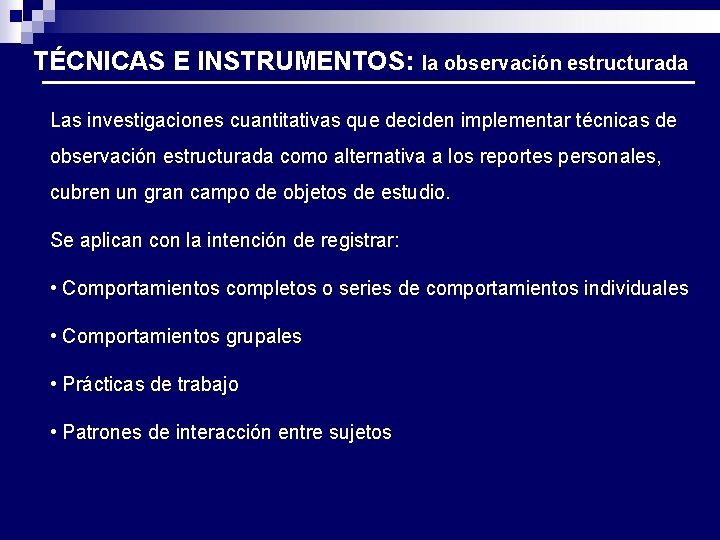 TÉCNICAS E INSTRUMENTOS: la observación estructurada

Las investigaciones cuantitativas que deciden implementar técnicas de observación estructurada como alternativa a los reportes personales, cubren un gran campo de objetos de estudio.

Se aplican con la intención de registrar:

• Comportamientos completos o series de comportamientos individuales

• Comportamientos grupales

• Prácticas de trabajo

• Patrones de interacción entre sujetos